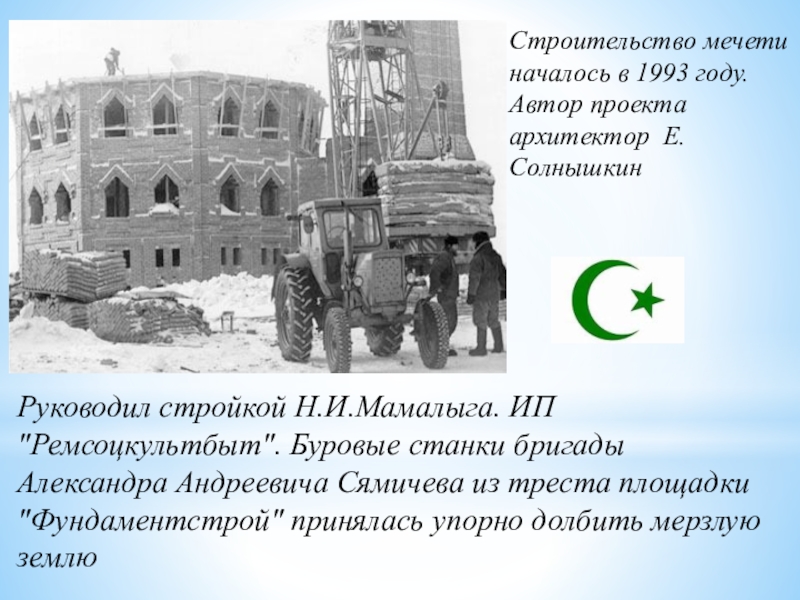 Строительство мечети началось в 1993 году. Автор проекта архитектор Е. Солнышкин

Руководил стройкой Н.И.Мамалыга. ИП "Ремсоцкультбыт". Буровые станки бригады Александра Андреевича Сямичева из треста площадки "Фундаментстрой" принялась упорно долбить мерзлую землю